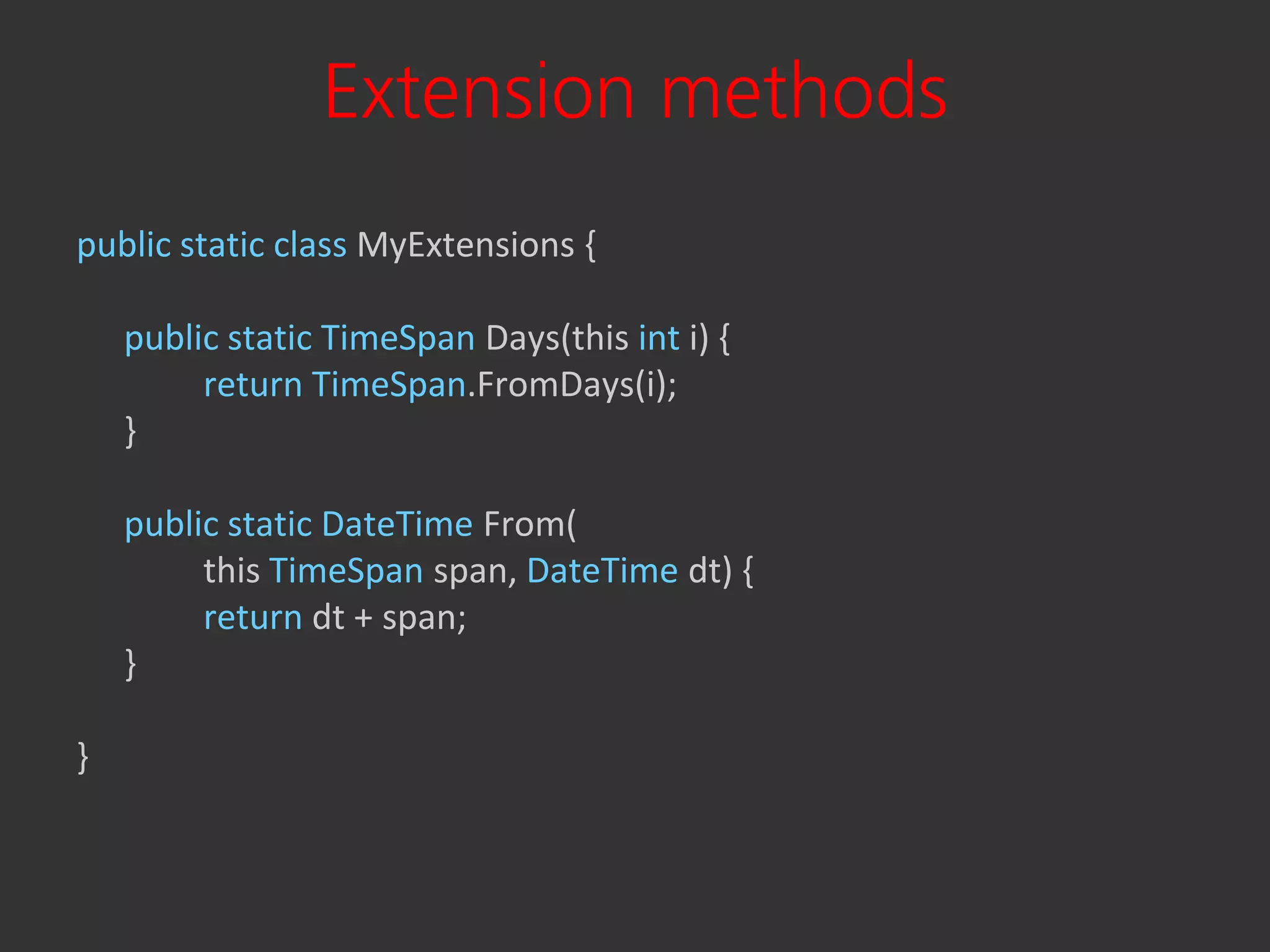 Extension methods

public static class MyExtensions {

public static TimeSpan Days(this int i) {
return TimeSpan.FromDays(i);
}

public static DateTime From(
this TimeSpan span, DateTime dt) {
return dt + span;
}

}